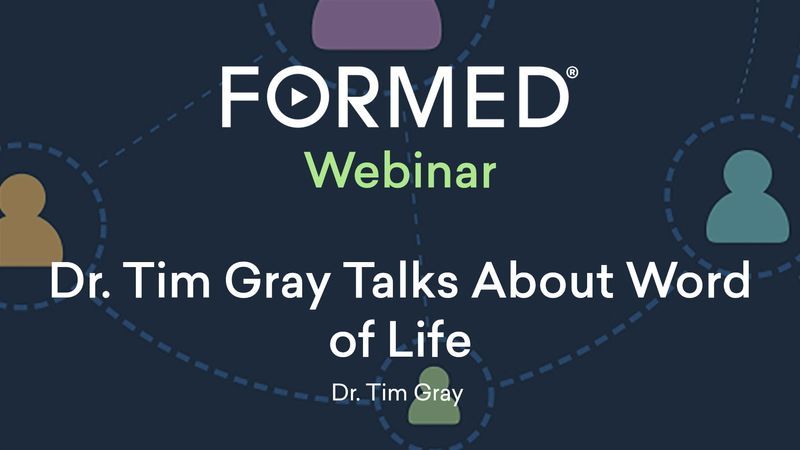 FORMED®

Webinar

Dr. Tim Gray Talks About Word of Life

Dr. Tim Gray